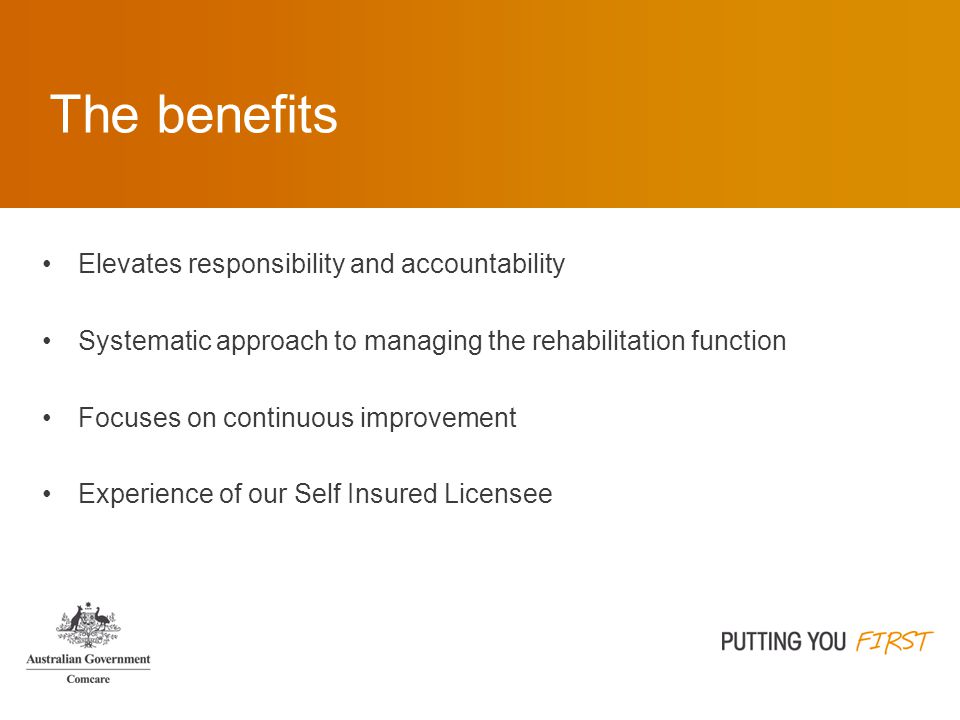 The benefits

• Elevates responsibility and accountability

• Systematic approach to managing the rehabilitation function

• Focuses on continuous improvement

• Experience of our Self Insured Licensee

Australian Government
Comcare

PUTTING YOU FIRST